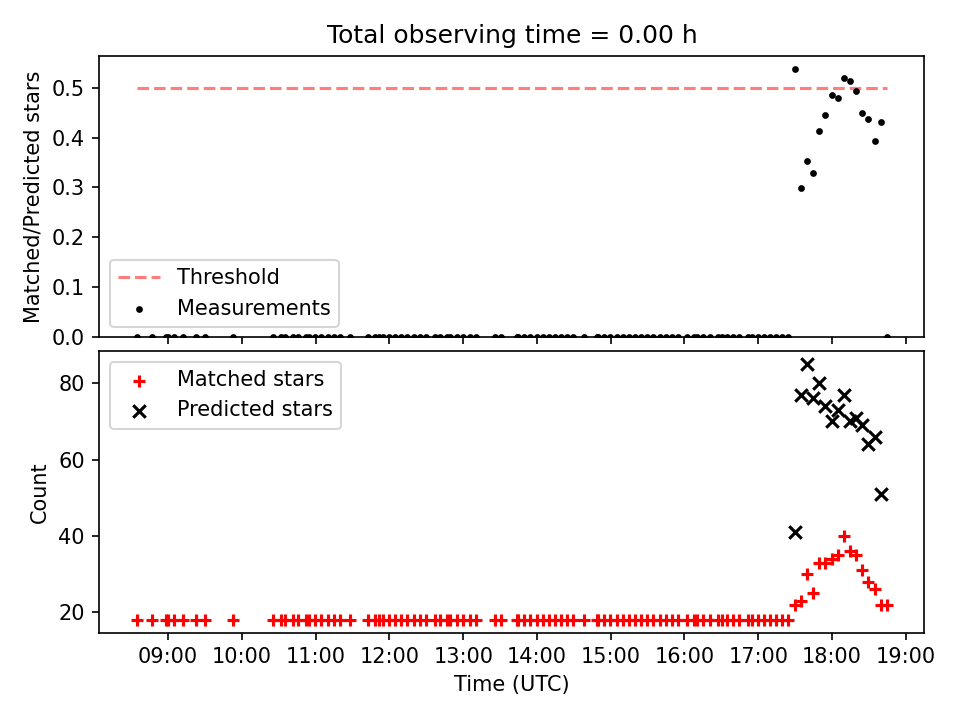 Total observing time = 0.00 h

Matched/Predicted stars

0.5
0.4
0.3
0.2
0.1
0.0

Threshold
Measurements

Count

80
60
40
20

Matched stars
Predicted stars

09:00 10:00 11:00 12:00 13:00 14:00 15:00 16:00 17:00 18:00 19:00

Time (UTC)